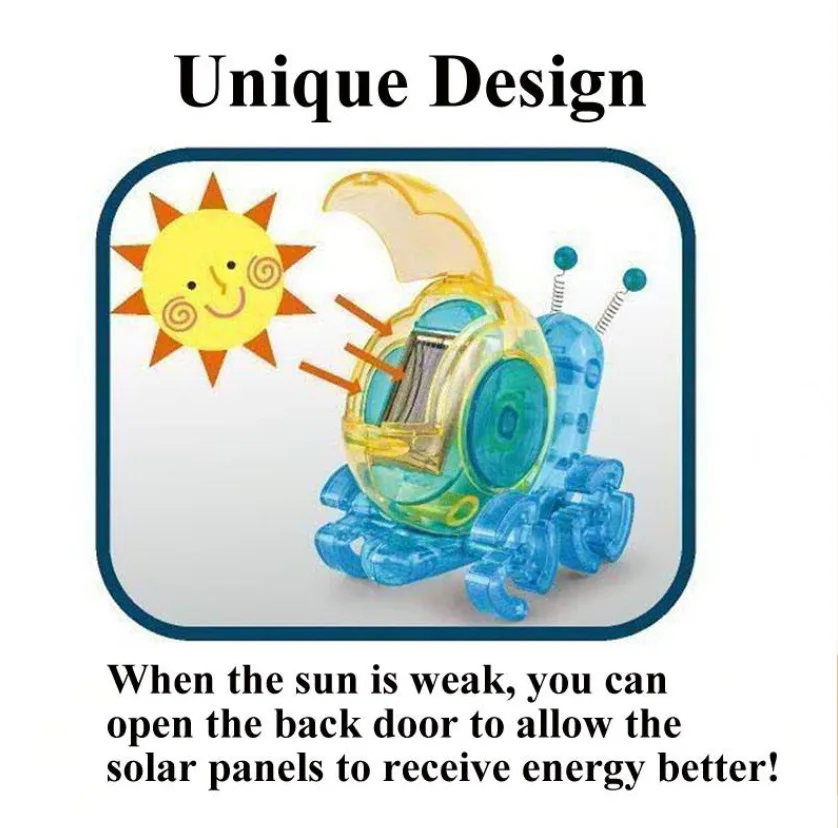 Unique Design

When the sun is weak, you can open the back door to allow the solar panels to receive energy better!